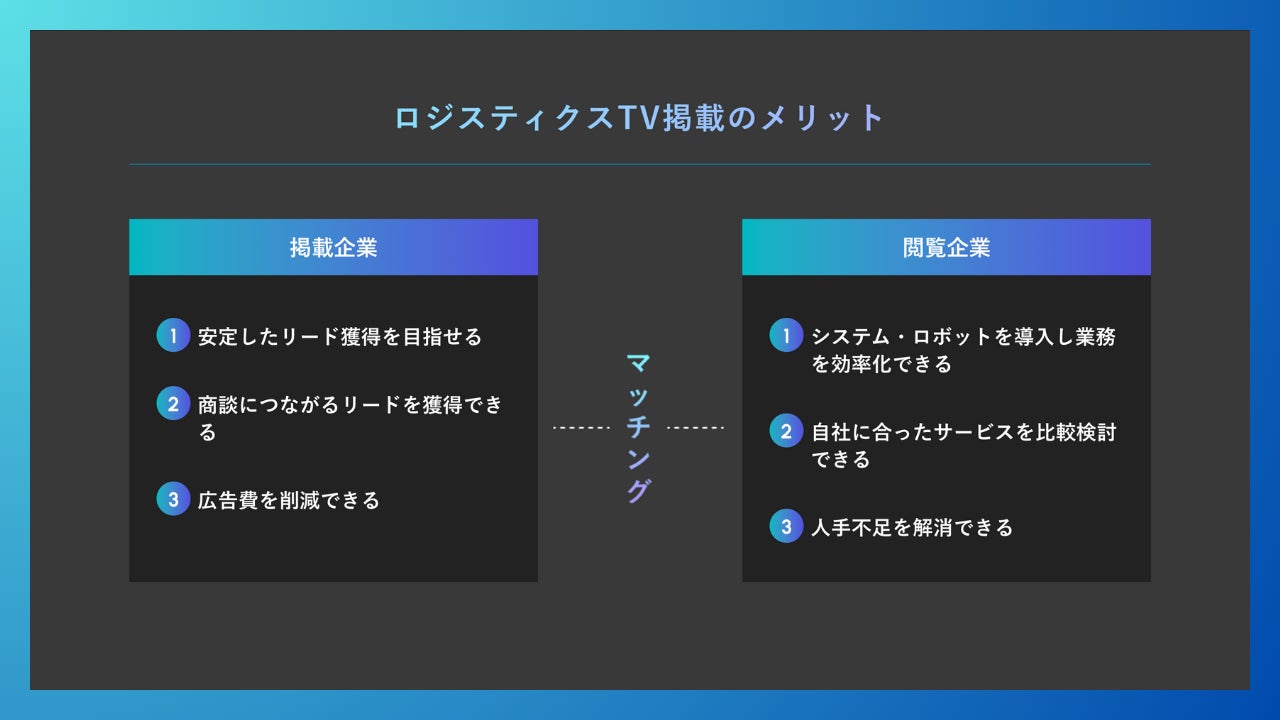 ロジスティクスTV掲載のメリット

掲載企業

1 安定したリード獲得を目指せる

2 商談につながるリードを獲得できる

3 広告費を削減できる

マッチング

閲覧企業

1 システム・ロボットを導入し業務を効率化できる

2 自社に合ったサービスを比較検討できる

3 人手不足を解消できる